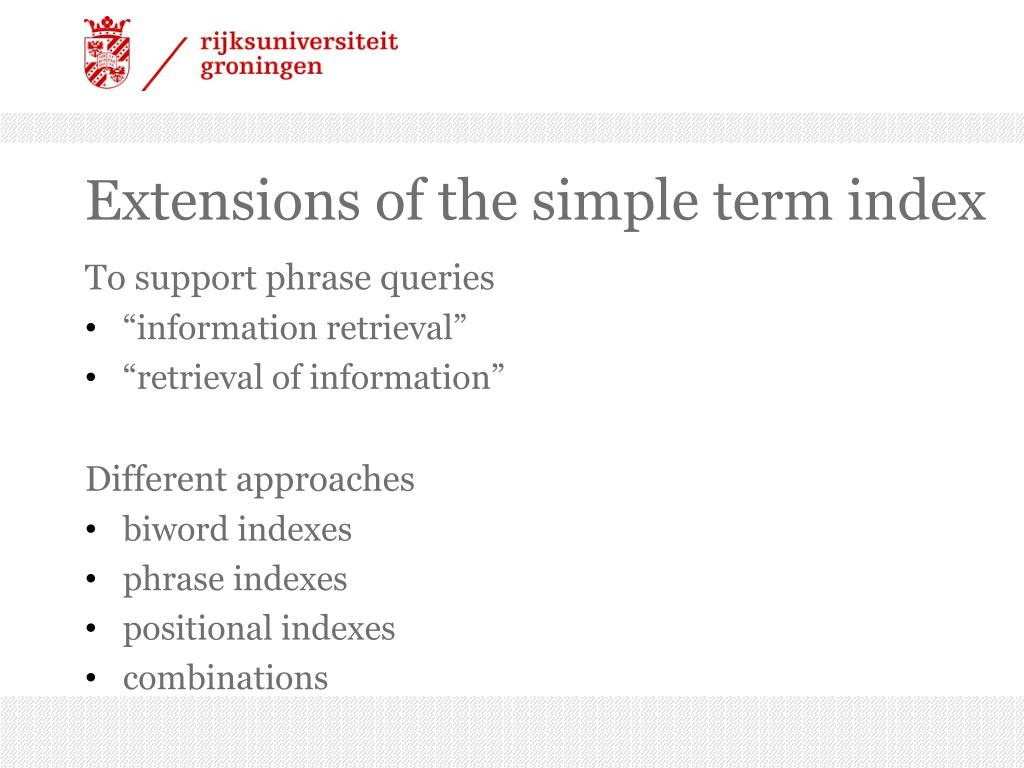 rijksuniversiteit
groningen

Extensions of the simple term index

To support phrase queries
• “information retrieval”
• “retrieval of information”

Different approaches
• biword indexes
• phrase indexes
• positional indexes
• combinations